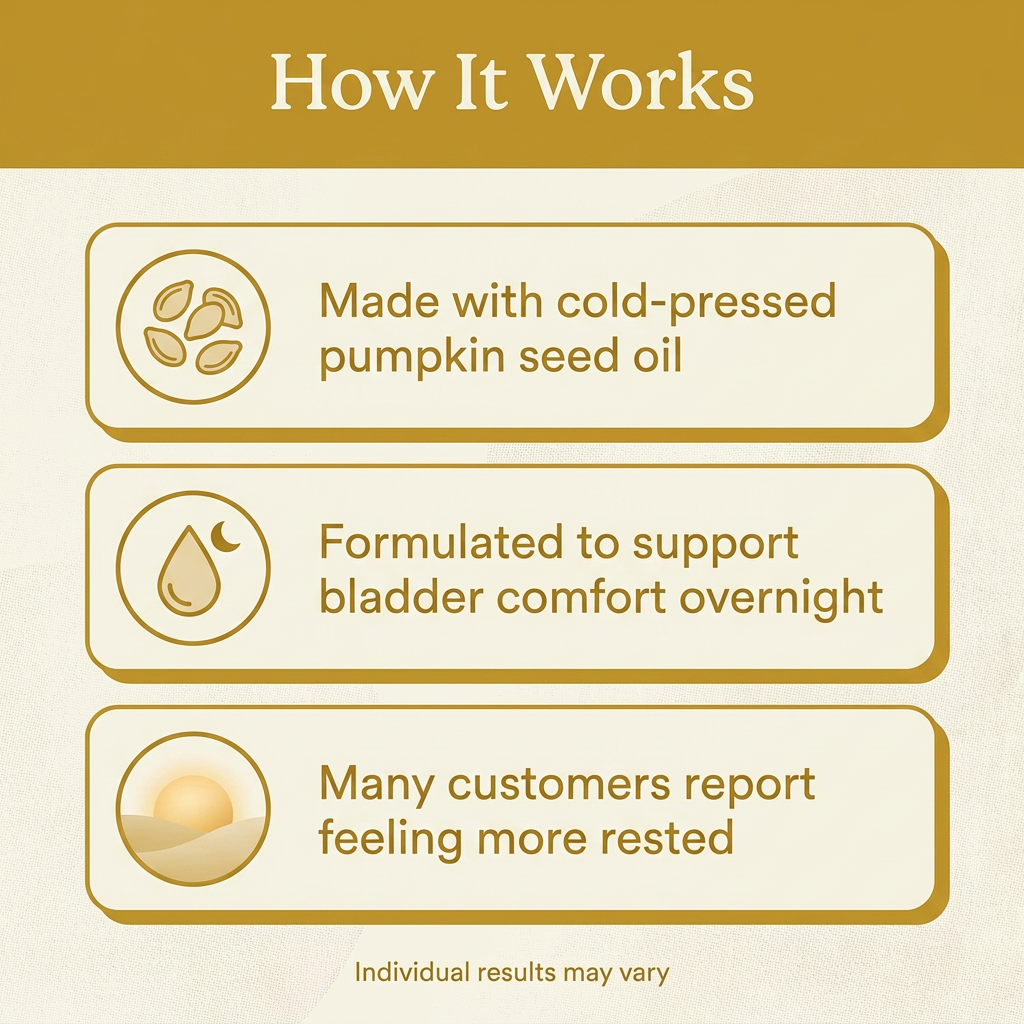 How It Works

Made with cold-pressed pumpkin seed oil

Formulated to support bladder comfort overnight

Many customers report feeling more rested

Individual results may vary